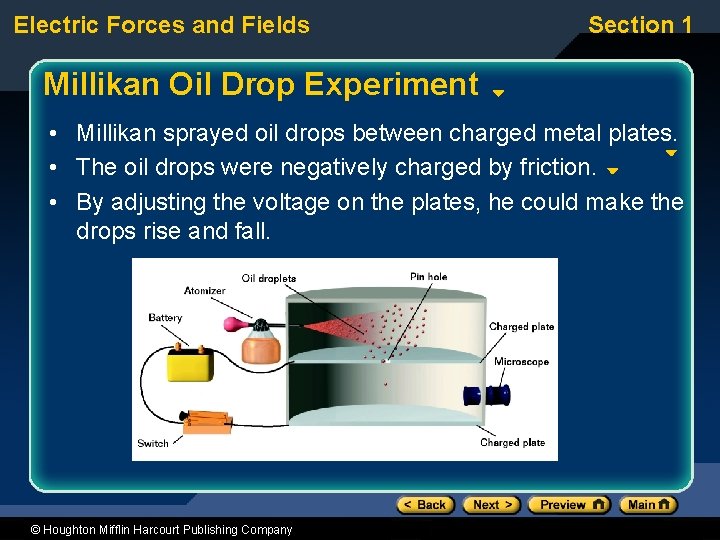 Electric Forces and Fields

Section 1

Millikan Oil Drop Experiment

• Millikan sprayed oil drops between charged metal plates.
• The oil drops were negatively charged by friction.
• By adjusting the voltage on the plates, he could make the drops rise and fall.

Oil droplets
Pin hole
Atomizer
Battery
Charged plate
Microscope
Switch
Charged plate

< Back
Next >
Preview
Main

© Houghton Mifflin Harcourt Publishing Company